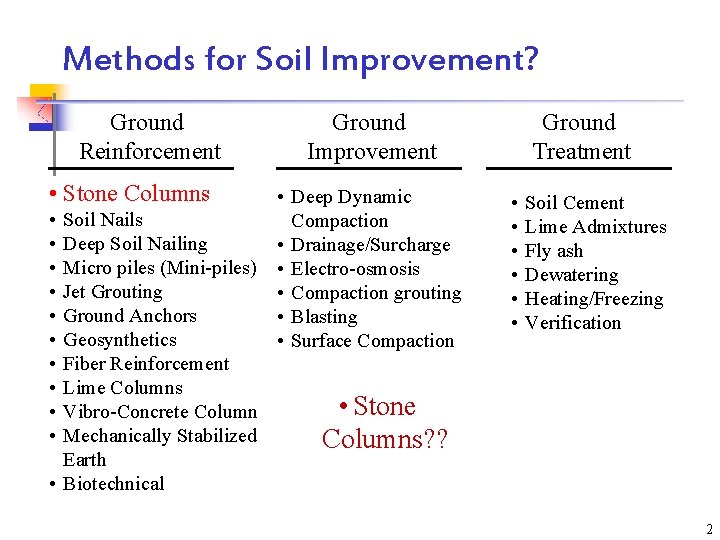 Methods for Soil Improvement?

Ground Reinforcement

• Stone Columns
• Soil Nails
• Deep Soil Nailing
• Micro piles (Mini-piles)
• Jet Grouting
• Ground Anchors
• Geosynthetics
• Fiber Reinforcement
• Lime Columns
• Vibro-Concrete Column
• Mechanically Stabilized Earth
• Biotechnical

Ground Improvement

• Deep Dynamic Compaction
• Drainage/Surcharge
• Electro-osmosis
• Compaction grouting
• Blasting
• Surface Compaction

• Stone Columns??

Ground Treatment

• Soil Cement
• Lime Admixtures
• Fly ash
• Dewatering
• Heating/Freezing
• Verification

2